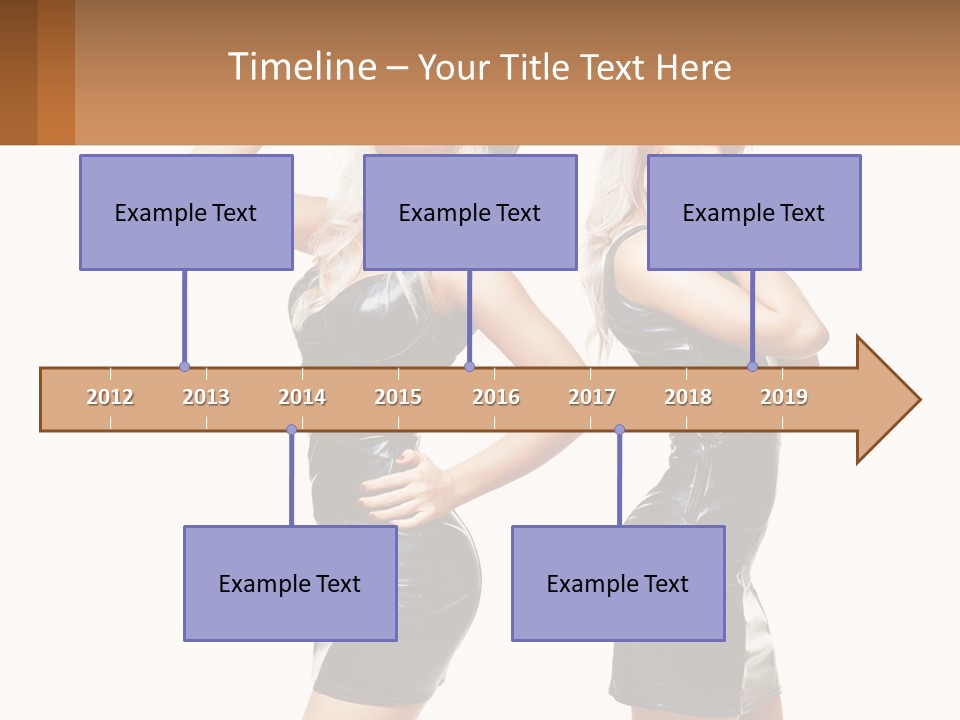 Timeline – Your Title Text Here

Example Text

Example Text

Example Text

2012 2013 2014 2015 2016 2017 2018 2019

Example Text

Example Text